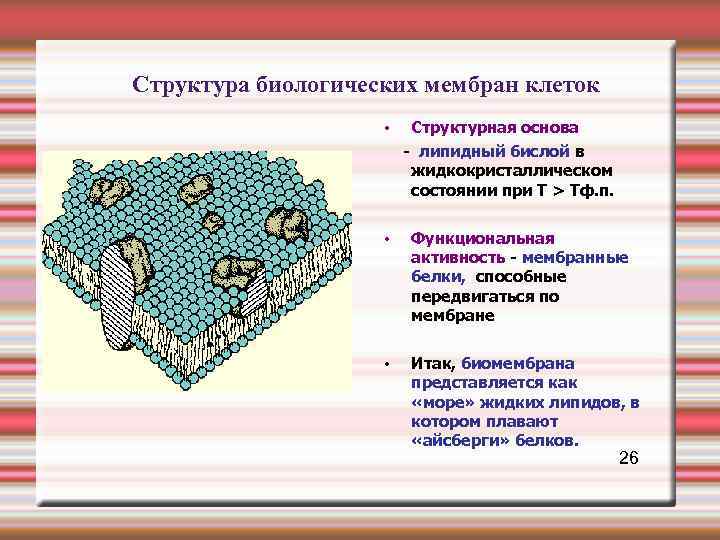 Структура биологических мембран клеток

• Структурная основа

- липидный бислой в жидкокристаллическом состоянии при Т > Тф.п.

• Функциональная активность - мембранные белки, способные передвигаться по мембране

• Итак, биомембрана представляется как «море» жидких липидов, в котором плавают «айсберги» белков.

26